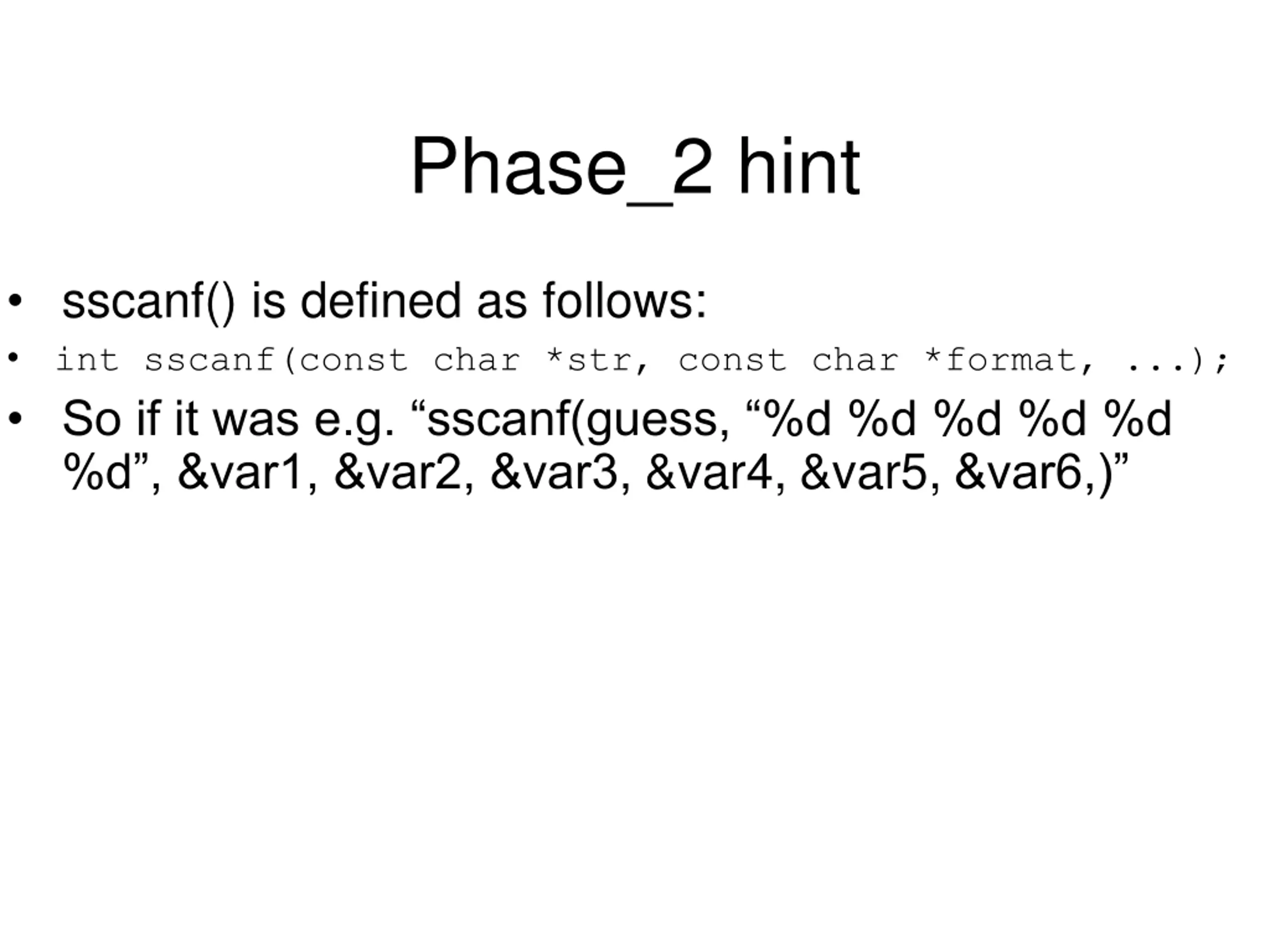 Phase_2 hint

• sscanf() is defined as follows:
• int sscanf(const char *str, const char *format, ...);
• So if it was e.g. “sscanf(guess, “%d %d %d %d %d %d”, &var1, &var2, &var3, &var4, &var5, &var6,)”